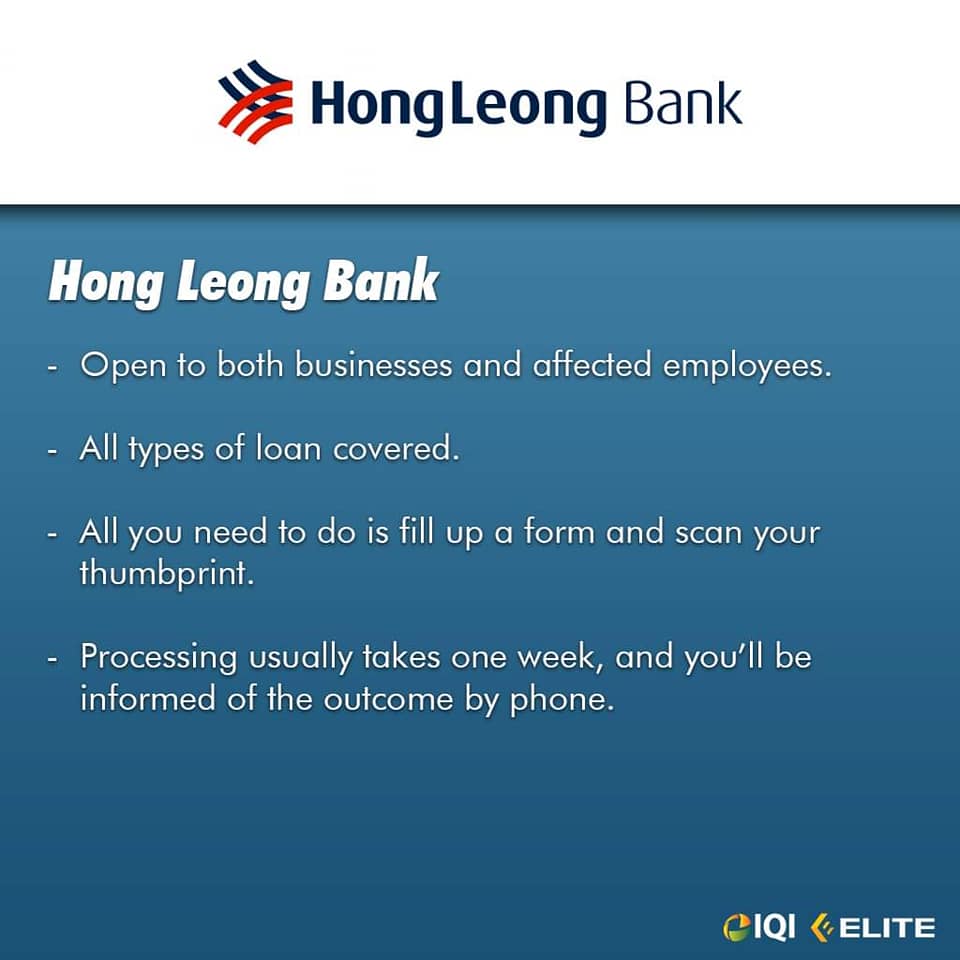 HongLeong Bank

Hong Leong Bank

- Open to both businesses and affected employees.

- All types of loan covered.

- All you need to do is fill up a form and scan your thumbprint.

- Processing usually takes one week, and you'll be informed of the outcome by phone.

IQI ELITE